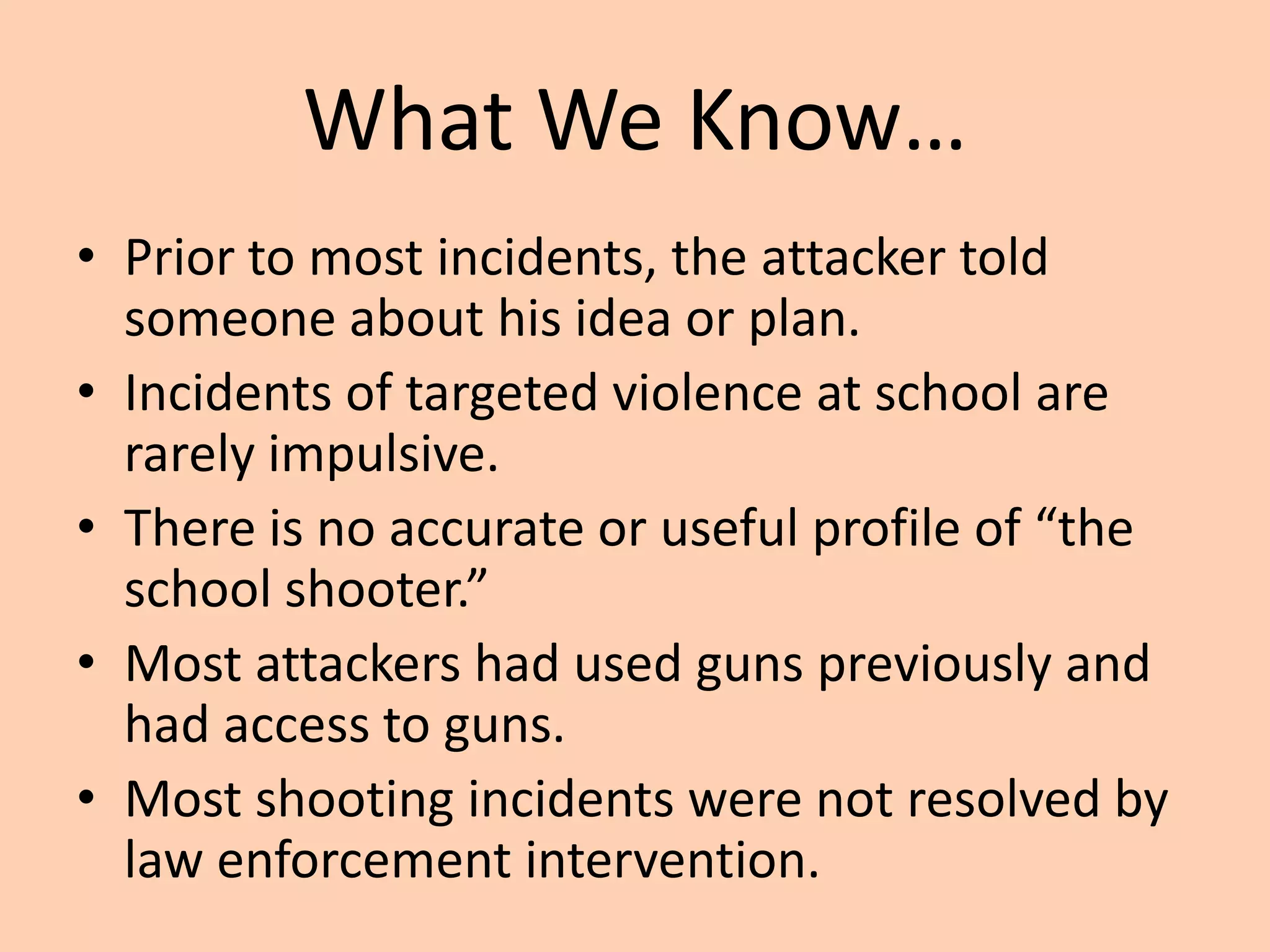 What We Know…

• Prior to most incidents, the attacker told someone about his idea or plan.
• Incidents of targeted violence at school are rarely impulsive.
• There is no accurate or useful profile of “the school shooter.”
• Most attackers had used guns previously and had access to guns.
• Most shooting incidents were not resolved by law enforcement intervention.